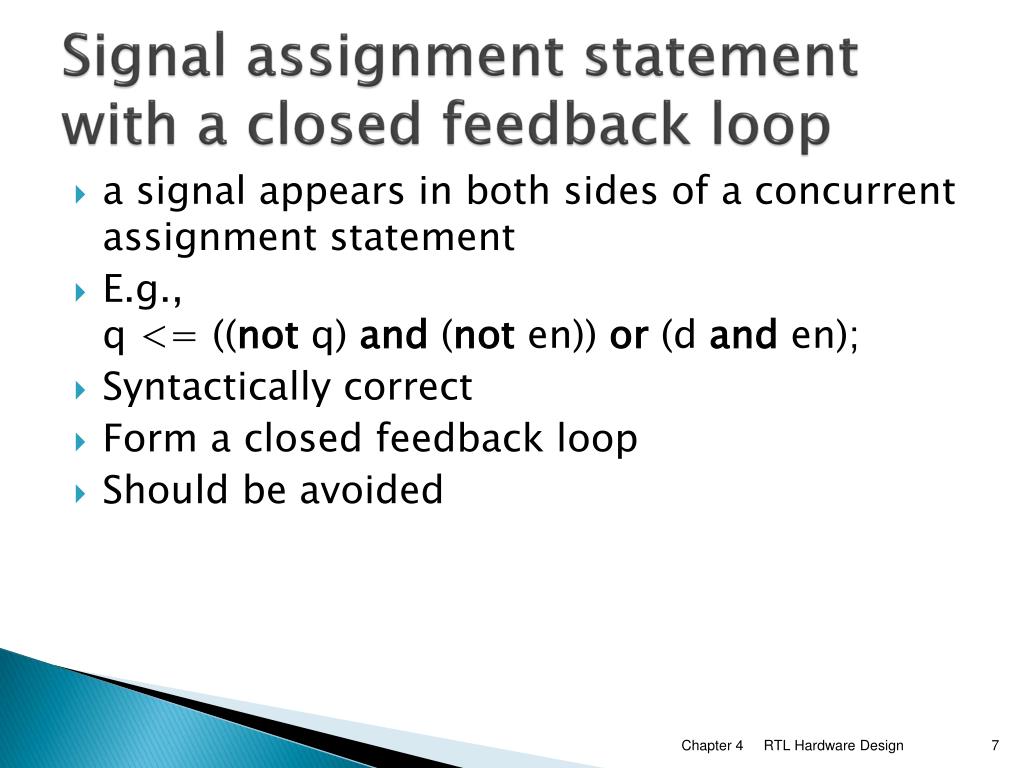 Signal assignment statement with a closed feedback loop

a signal appears in both sides of a concurrent assignment statement

E.g.,
q <= ((not q) and (not en)) or (d and en);

Syntactically correct

Form a closed feedback loop

Should be avoided

Chapter 4 RTL Hardware Design 7